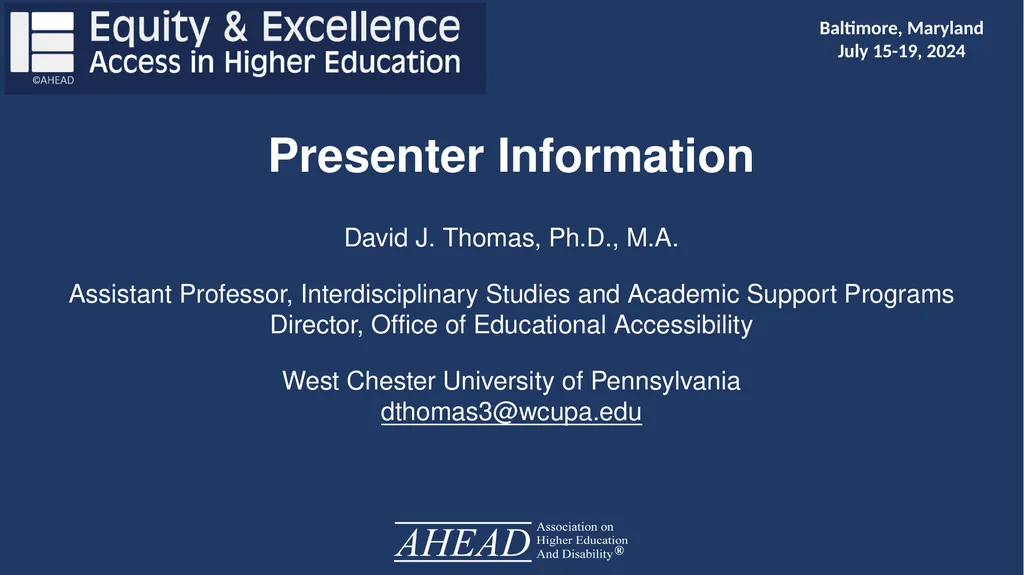 Equity & Excellence
Access in Higher Education
©AHEAD

Baltimore, Maryland
July 15-19, 2024

Presenter Information

David J. Thomas, Ph.D., M.A.

Assistant Professor, Interdisciplinary Studies and Academic Support Programs
Director, Office of Educational Accessibility

West Chester University of Pennsylvania
dthomas3@wcupa.edu

AHEAD Association on Higher Education And Disability®